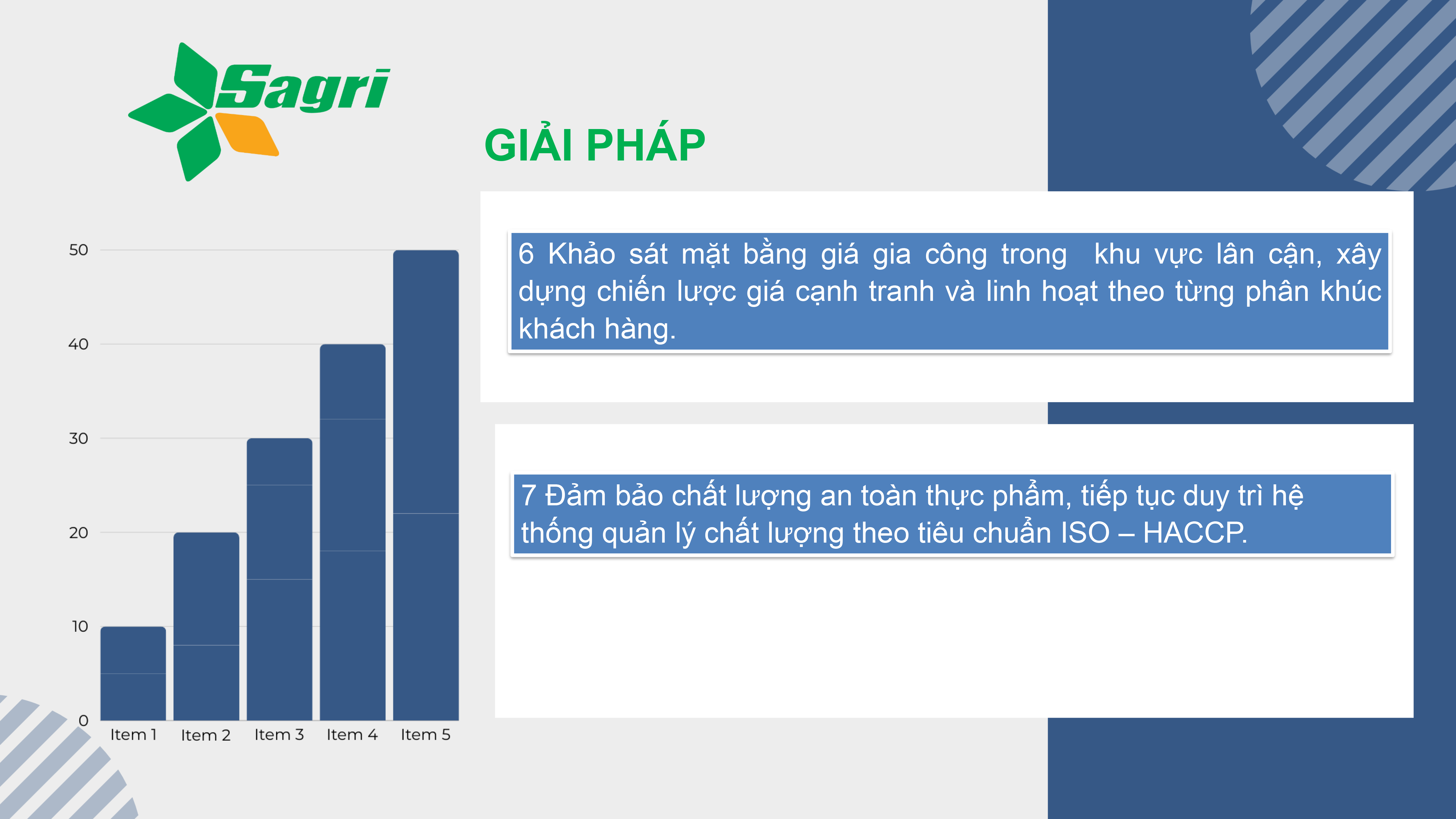 Sagri

GIẢI PHÁP

50
40
30
20
10
0
Item 1
Item 2
Item 3
Item 4
Item 5

6 Khảo sát mặt bằng giá gia công trong khu vực lân cận, xây dựng chiến lược giá cạnh tranh và linh hoạt theo từng phân khúc khách hàng.

7 Đảm bảo chất lượng an toàn thực phẩm, tiếp tục duy trì hệ thống quản lý chất lượng theo tiêu chuẩn ISO – HACCP.